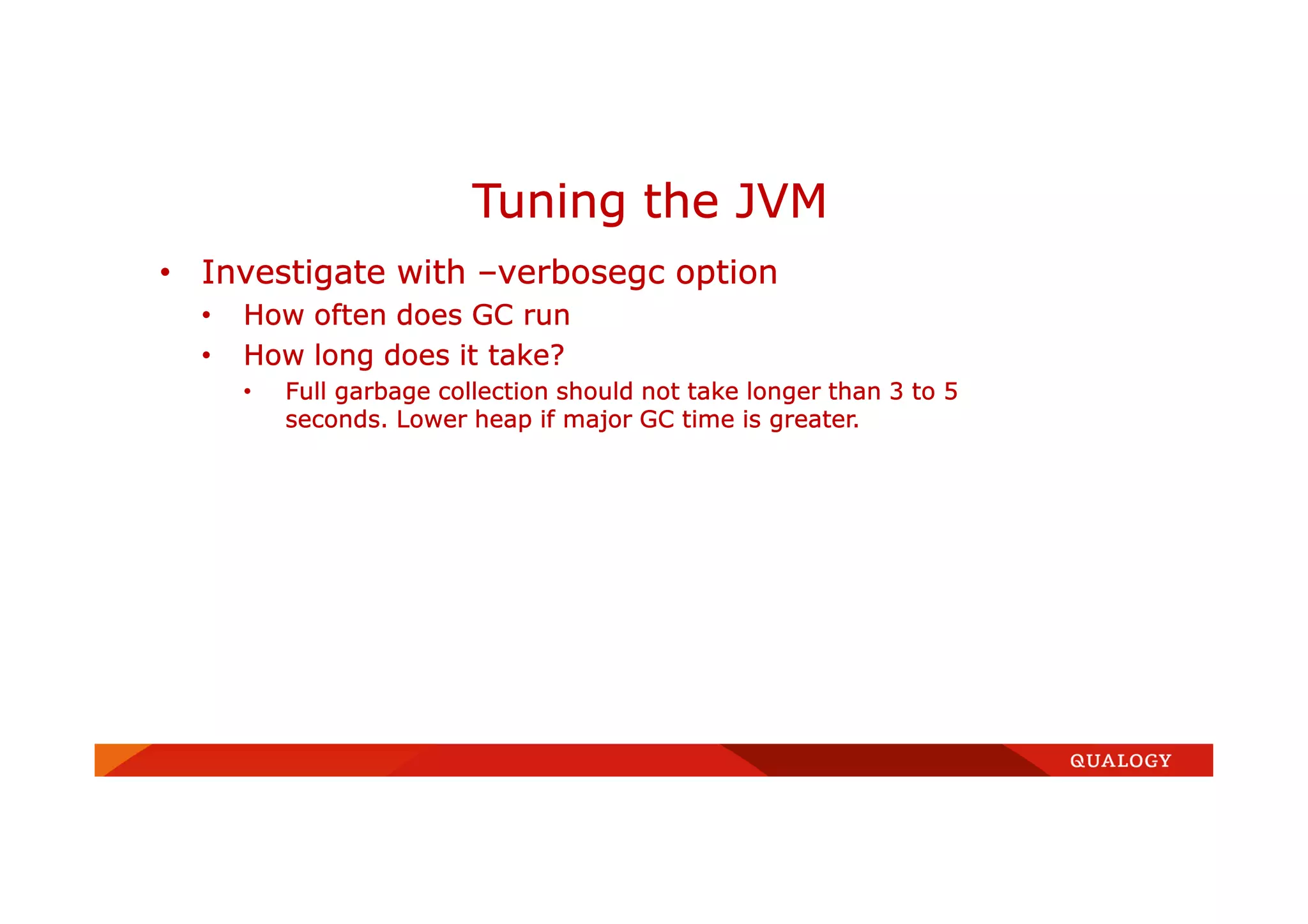 Tuning the JVM

• Investigate with –verbosegc option
  • How often does GC run
  • How long does it take?
    • Full garbage collection should not take longer than 3 to 5 seconds. Lower heap if major GC time is greater.

QUALOGY